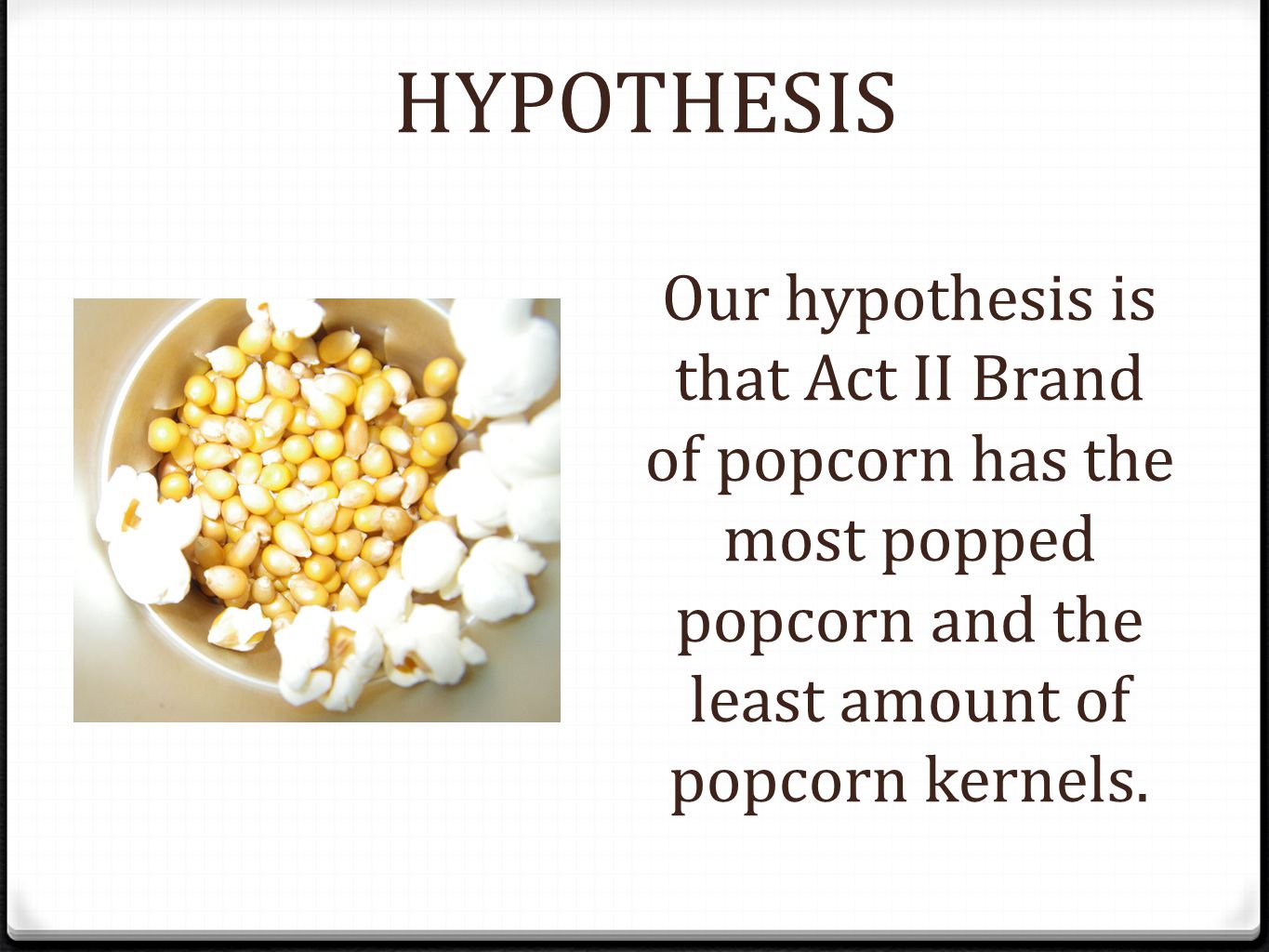 HYPOTHESIS

Our hypothesis is that Act II Brand of popcorn has the most popped popcorn and the least amount of popcorn kernels.